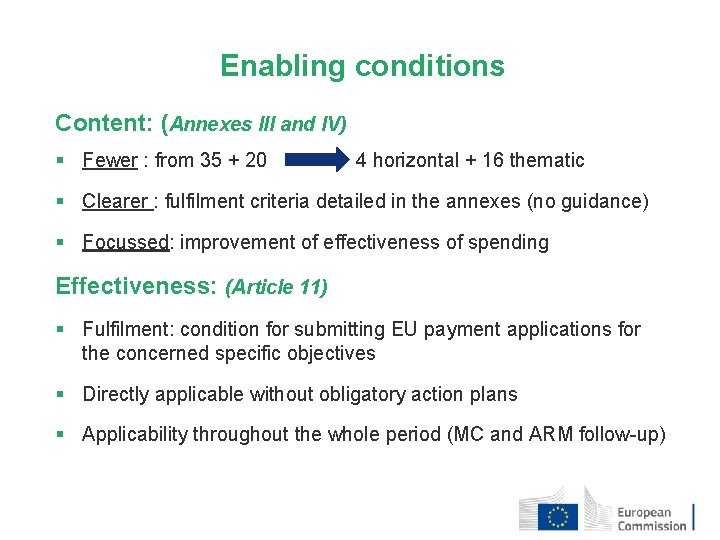 Enabling conditions

Content: (Annexes III and IV)

▪ Fewer : from 35 + 20 4 horizontal + 16 thematic

▪ Clearer : fulfilment criteria detailed in the annexes (no guidance)

▪ Focussed: improvement of effectiveness of spending

Effectiveness: (Article 11)

▪ Fulfilment: condition for submitting EU payment applications for the concerned specific objectives

▪ Directly applicable without obligatory action plans

▪ Applicability throughout the whole period (MC and ARM follow-up)

European Commission